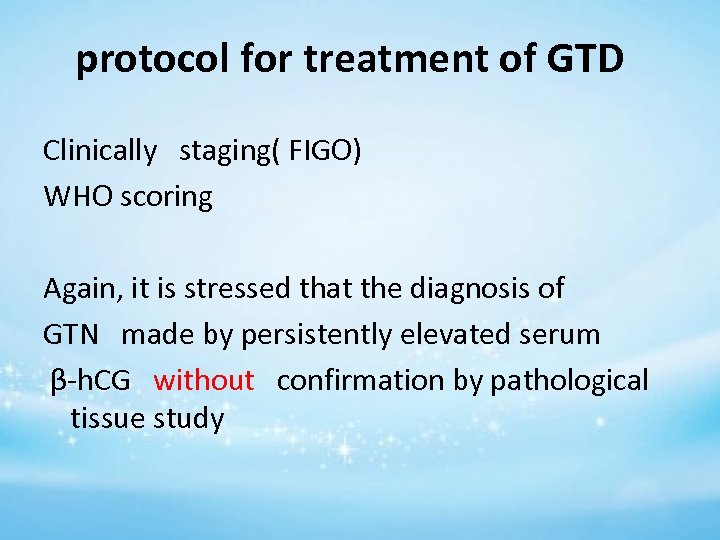 protocol for treatment of GTD

Clinically staging( FIGO)
WHO scoring

Again, it is stressed that the diagnosis of GTN made by persistently elevated serum β-hCG without confirmation by pathological tissue study